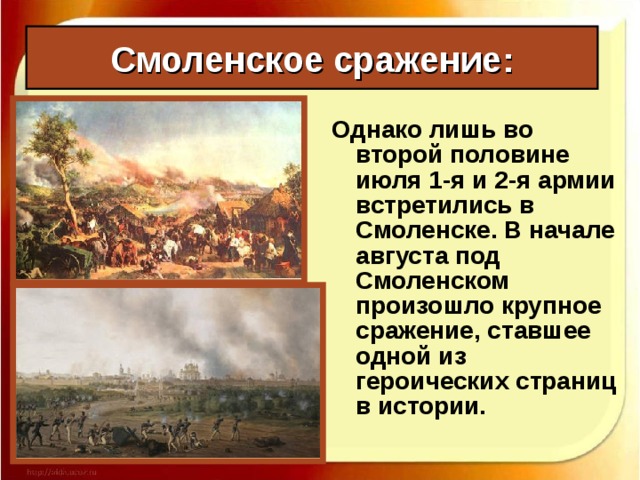 Смоленское сражение:

Однако лишь во второй половине июля 1-я и 2-я армии встретились в Смоленске. В начале августа под Смоленском произошло крупное сражение, ставшее одной из героических страниц в истории.

http://aida.ucoz.ru